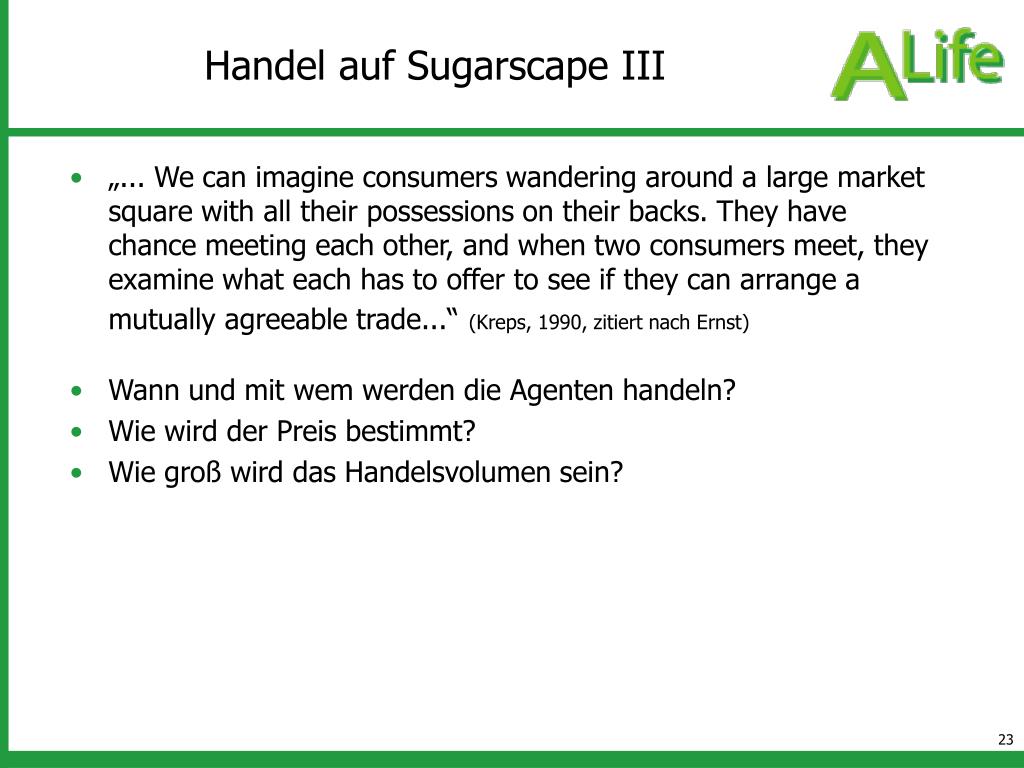 Handel auf Sugarscape III

ALife

• „... We can imagine consumers wandering around a large market square with all their possessions on their backs. They have chance meeting each other, and when two consumers meet, they examine what each has to offer to see if they can arrange a mutually agreeable trade...“ (Kreps, 1990, zitiert nach Ernst)

• Wann und mit wem werden die Agenten handeln?
• Wie wird der Preis bestimmt?
• Wie groß wird das Handelsvolumen sein?

23